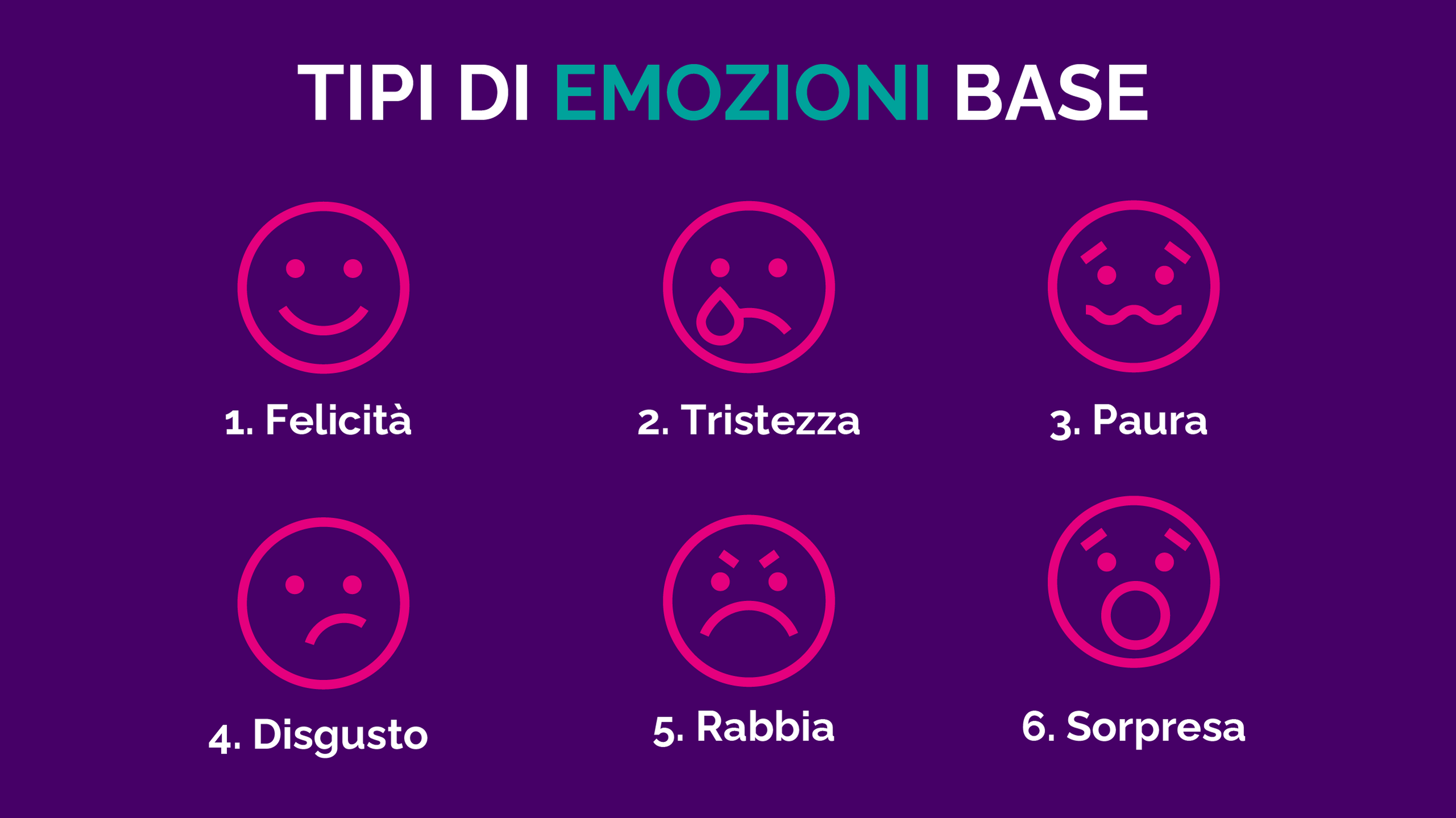 TIPI DI EMOZIONI BASE

1. Felicità

2. Tristezza

3. Paura

4. Disgusto

5. Rabbia

6. Sorpresa